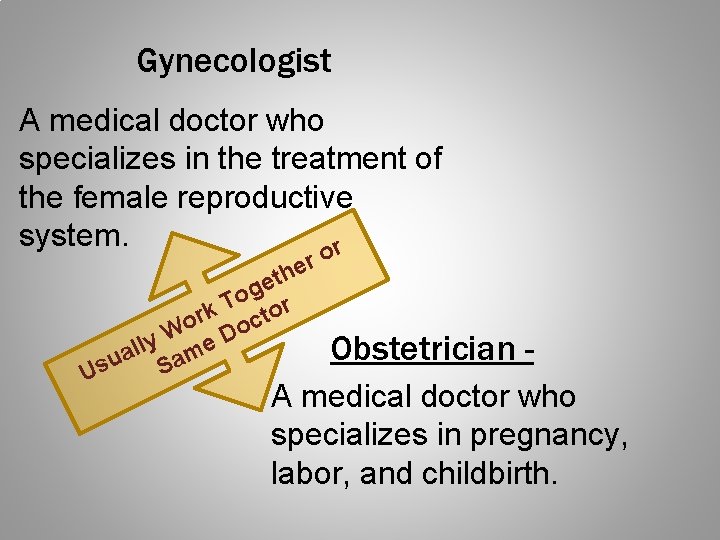 Gynecologist

A medical doctor who specializes in the treatment of the female reproductive system.

Usually Work Together or Same Doctor

Obstetrician -

A medical doctor who specializes in pregnancy, labor, and childbirth.